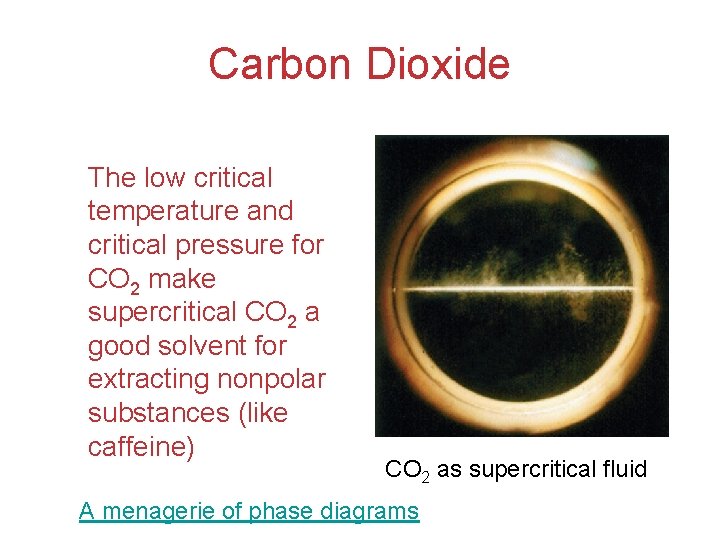 Carbon Dioxide

The low critical temperature and critical pressure for $CO_2$ make supercritical $CO_2$ a good solvent for extracting nonpolar substances (like caffeine)

$CO_2$ as supercritical fluid

A menagerie of phase diagrams